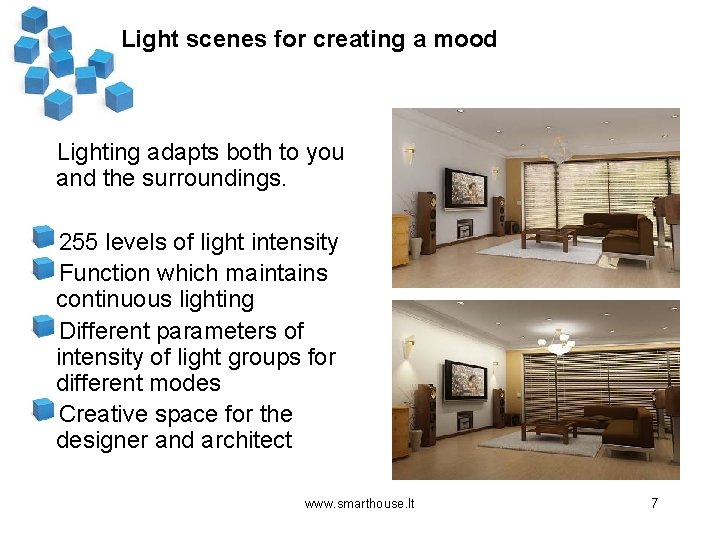 Light scenes for creating a mood

Lighting adapts both to you and the surroundings.

255 levels of light intensity
Function which maintains continuous lighting
Different parameters of intensity of light groups for different modes
Creative space for the designer and architect

www.smarthouse.lt

7